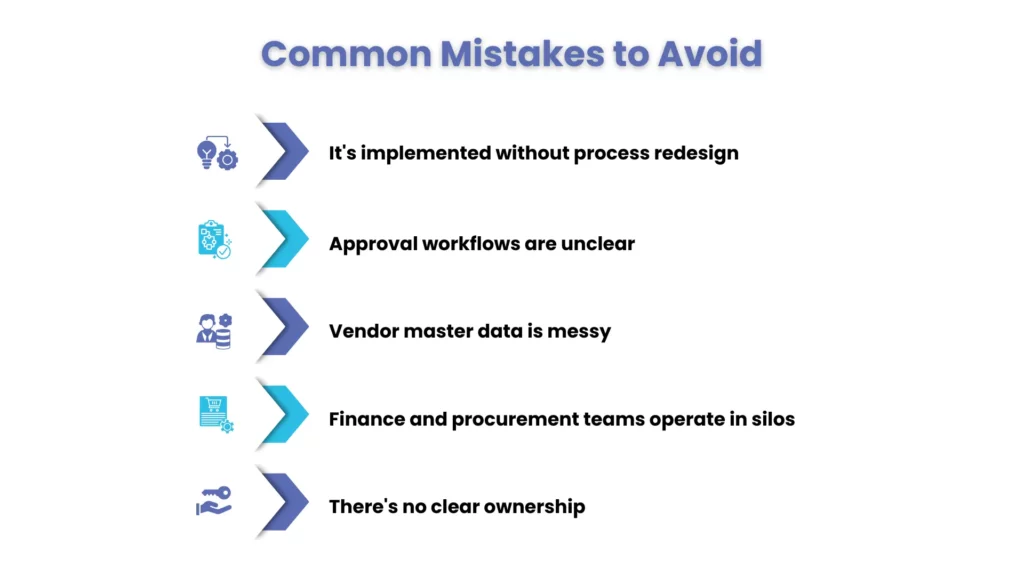 Common Mistakes to Avoid

It's implemented without process redesign

Approval workflows are unclear

Vendor master data is messy

Finance and procurement teams operate in silos

There's no clear ownership